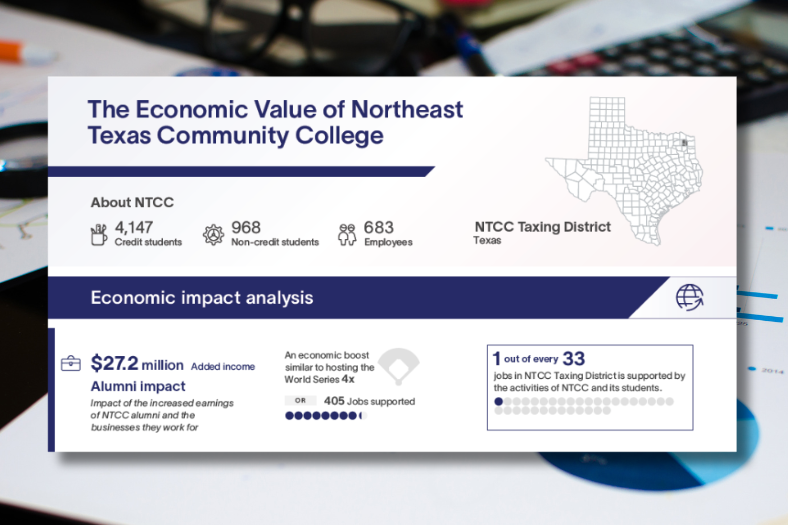 The Economic Value of Northeast Texas Community College

About NTCC

4,147
Credit students

968
Non-credit students

683
Employees

NTCC Taxing District
Texas

Economic impact analysis

$27.2 million Added income
Alumni impact
Impact of the increased earnings of NTCC alumni and the businesses they work for

An economic boost similar to hosting the World Series 4x

OR

405 Jobs supported

1 out of every 33
jobs in NTCC Taxing District is supported by the activities of NTCC and its students.

2014